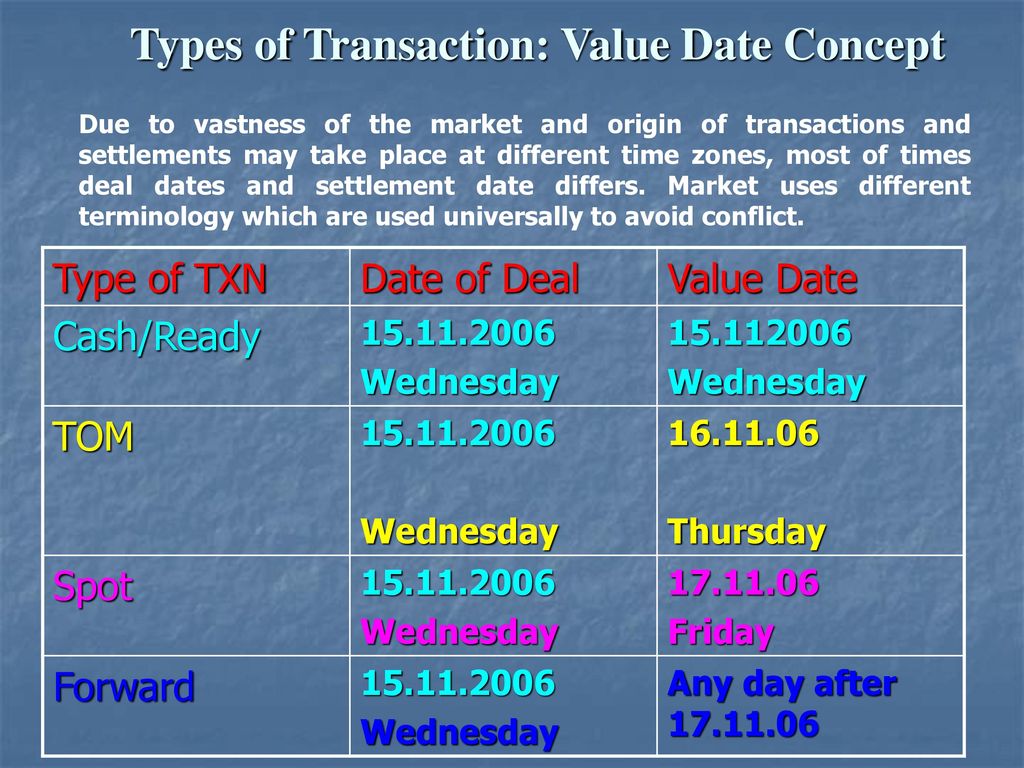 Types of Transaction: Value Date Concept

Due to vastness of the market and origin of transactions and settlements may take place at different time zones, most of times deal dates and settlement date differs. Market uses different terminology which are used universally to avoid conflict.

| Type of TXN | Date of Deal | Value Date |
|---|---|---|
| Cash/Ready | 15.11.2006 Wednesday | 15.112006 Wednesday |
| TOM | 15.11.2006 Wednesday | 16.11.06 Thursday |
| Spot | 15.11.2006 Wednesday | 17.11.06 Friday |
| Forward | 15.11.2006 Wednesday | Any day after 17.11.06 |